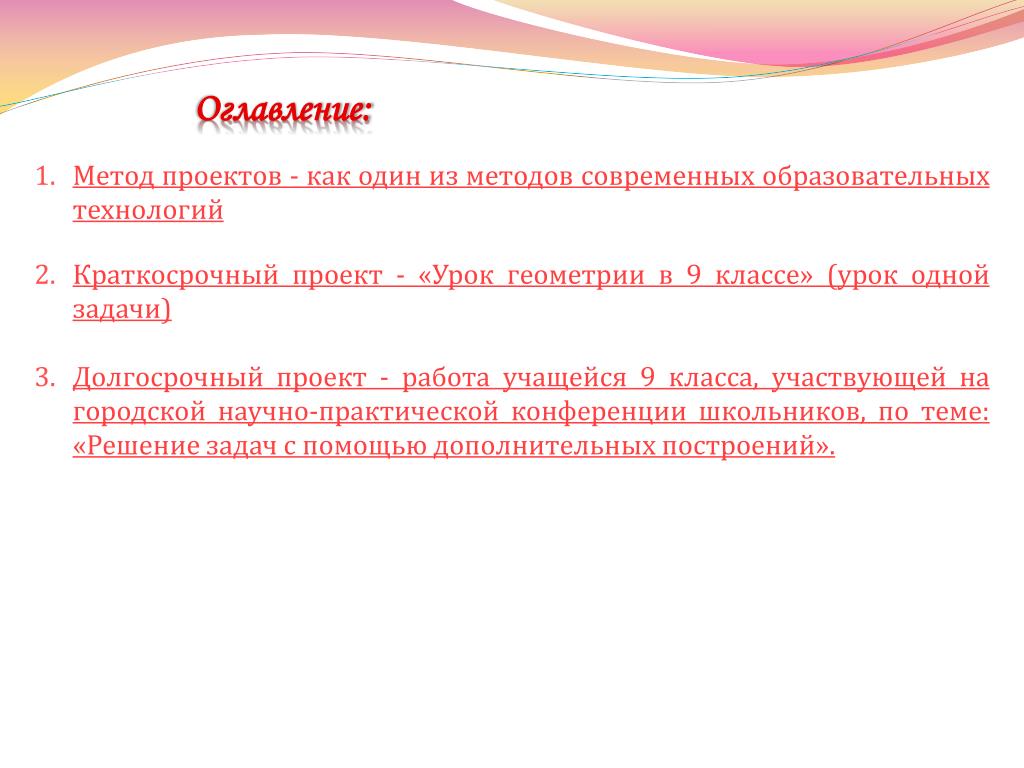 Оглавление:

1. Метод проектов - как один из методов современных образовательных технологий

2. Краткосрочный проект - «Урок геометрии в 9 классе» (урок одной задачи)

3. Долгосрочный проект - работа учащейся 9 класса, участвующей на городской научно-практической конференции школьников, по теме: «Решение задач с помощью дополнительных построений».